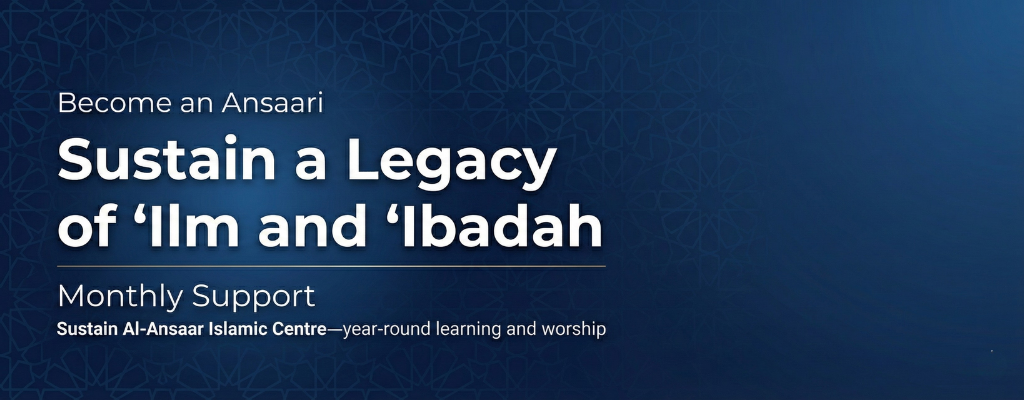 Become an Ansaari

Sustain a Legacy of ‘Ilm and ‘Ibadah

Monthly Support

Sustain Al-Ansaar Islamic Centre—year-round learning and worship